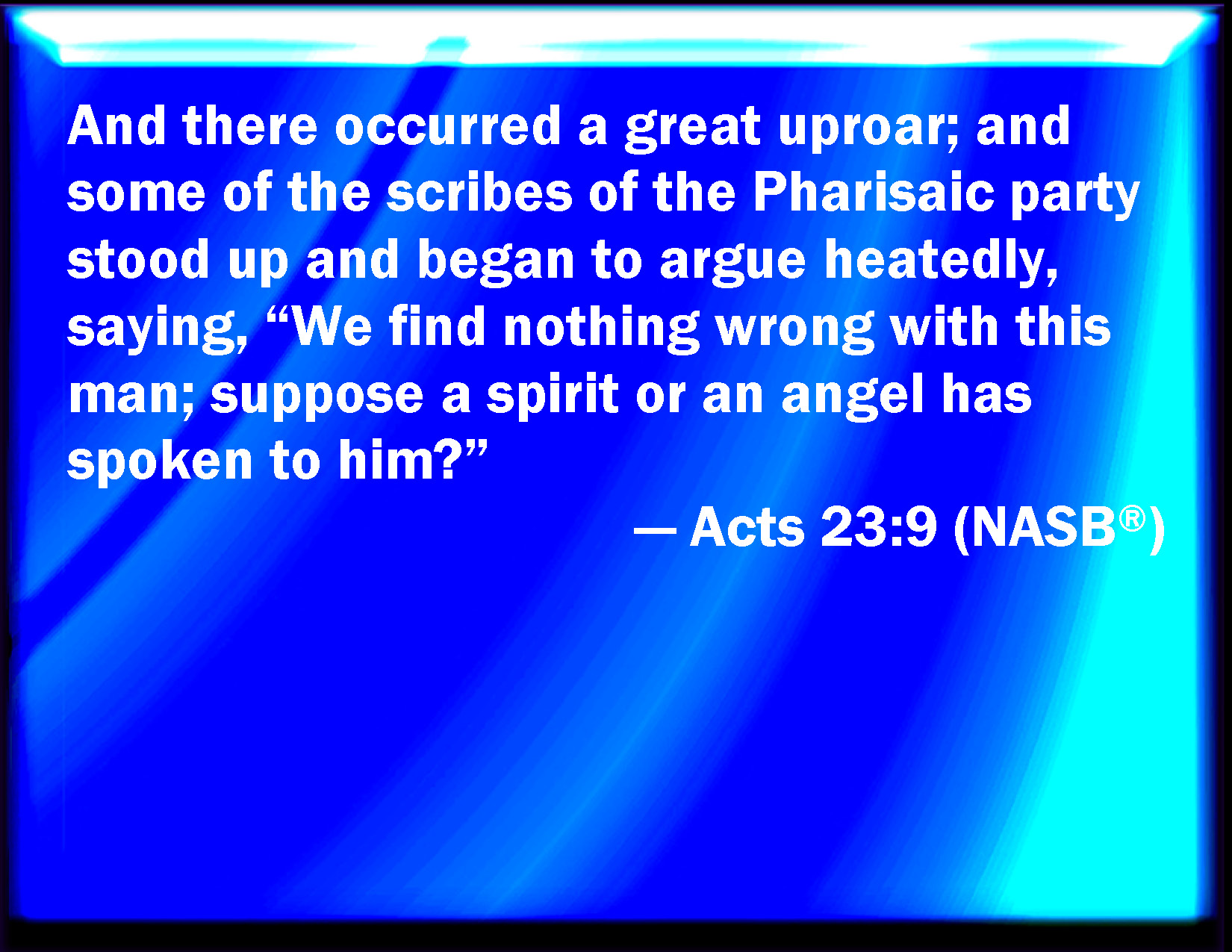 And there occurred a great uproar; and some of the scribes of the Pharisaic party stood up and began to argue heatedly, saying, “We find nothing wrong with this man; suppose a spirit or an angel has spoken to him?”

— Acts 23:9 (NASB®)